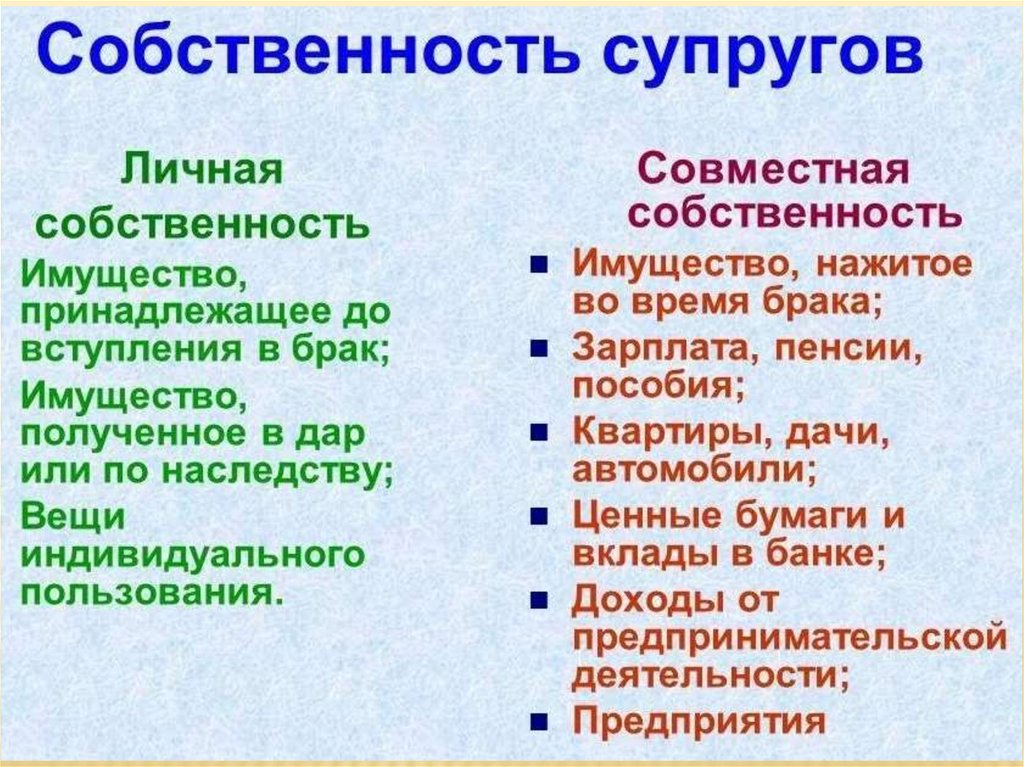 Собственность супругов

Личная собственность

Имущество, принадлежащее до вступления в брак;

Имущество, полученное в дар или по наследству;

Вещи индивидуального пользования.

Совместная собственность

- Имущество, нажитое во время брака;
- Зарплата, пенсии, пособия;
- Квартиры, дачи, автомобили;
- Ценные бумаги и вклады в банке;
- Доходы от предпринимательской деятельности;
- Предприятия